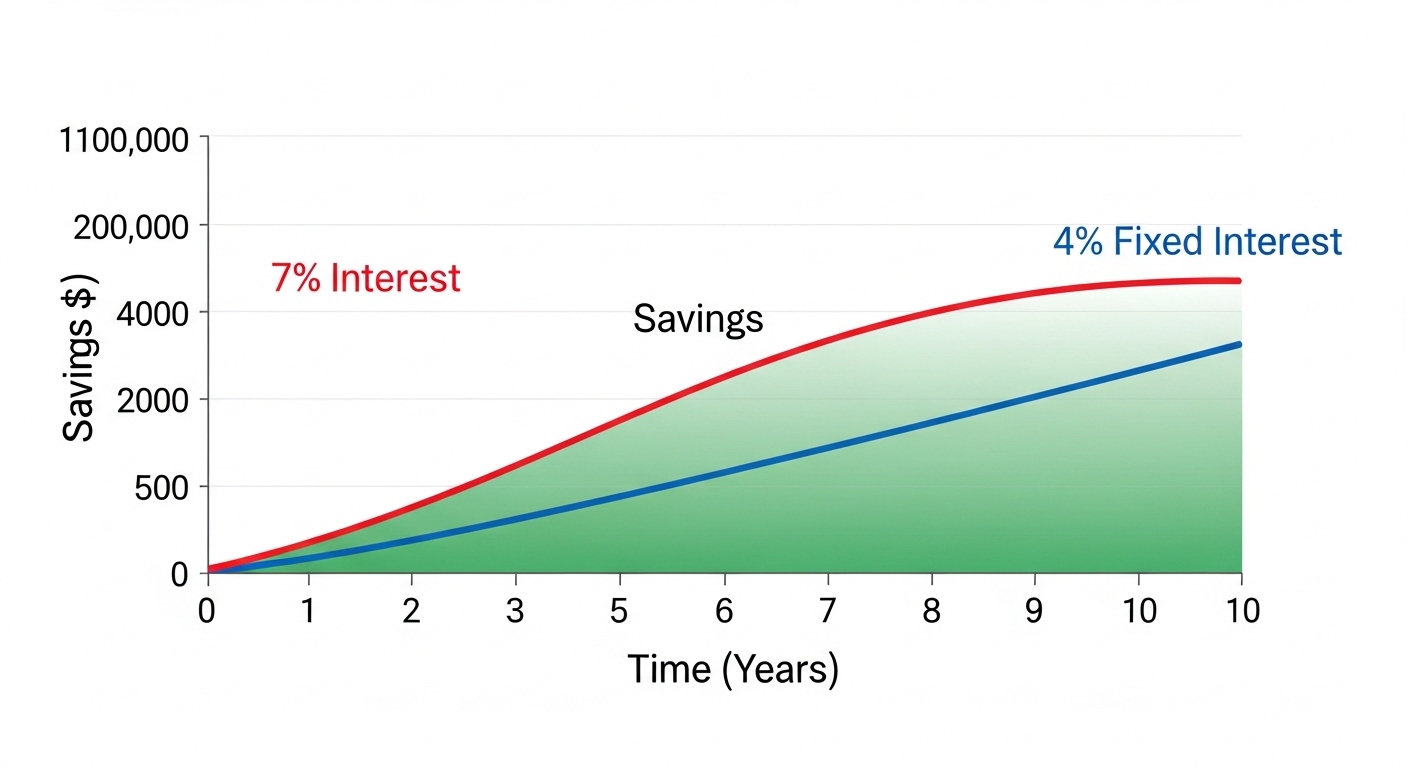 1100,000
200,000
4000
2000
500
0

Savings $)

7% Interest

Savings

4% Fixed Interest

0 1 2 3 5 6 7 8 9 10 10

Time (Years)